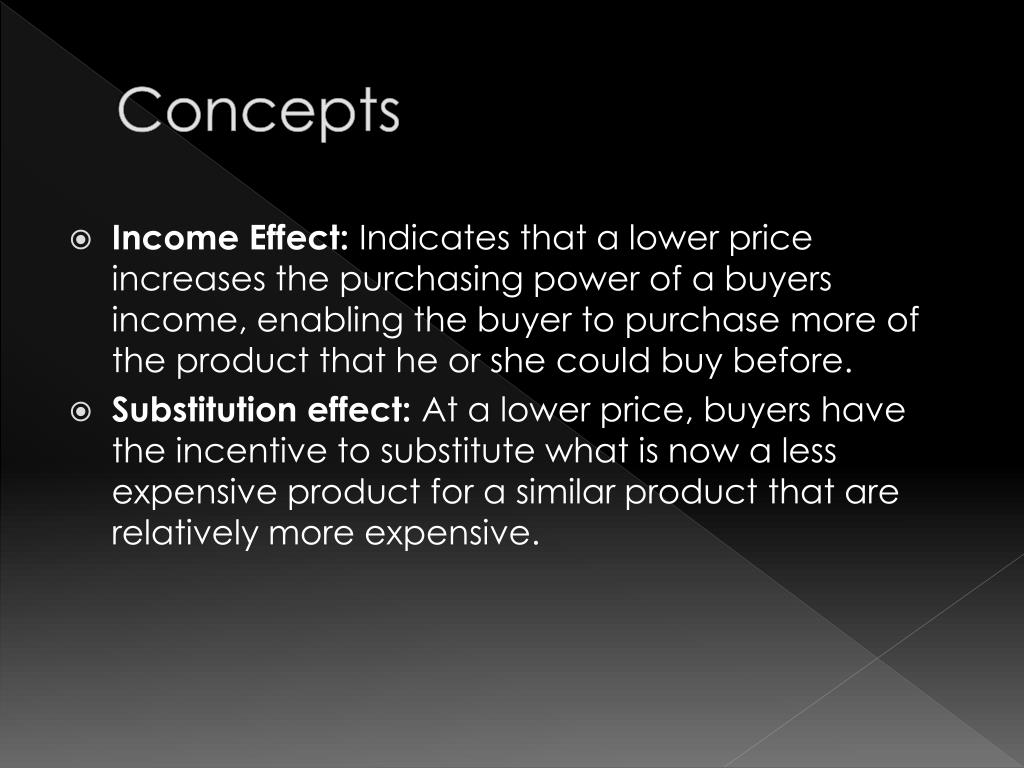 Concepts

Income Effect: Indicates that a lower price increases the purchasing power of a buyers income, enabling the buyer to purchase more of the product that he or she could buy before.

Substitution effect: At a lower price, buyers have the incentive to substitute what is now a less expensive product for a similar product that are relatively more expensive.